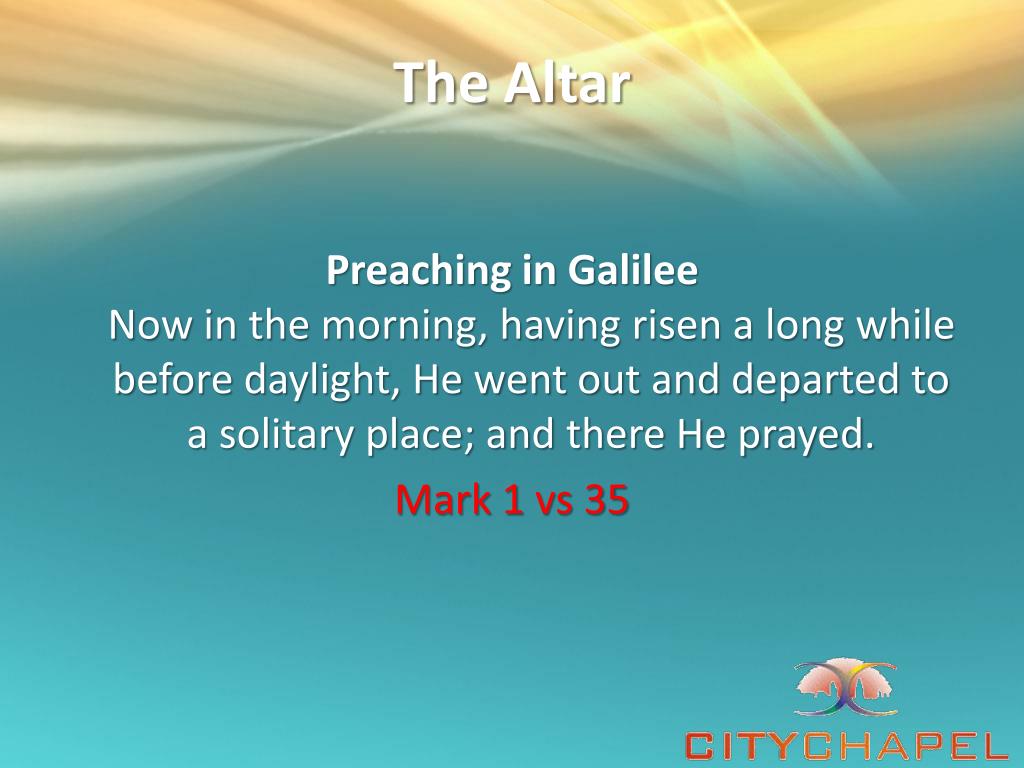 The Altar

Preaching in Galilee
Now in the morning, having risen a long while before daylight, He went out and departed to a solitary place; and there He prayed.

Mark 1 vs 35

CITYCHAPEL